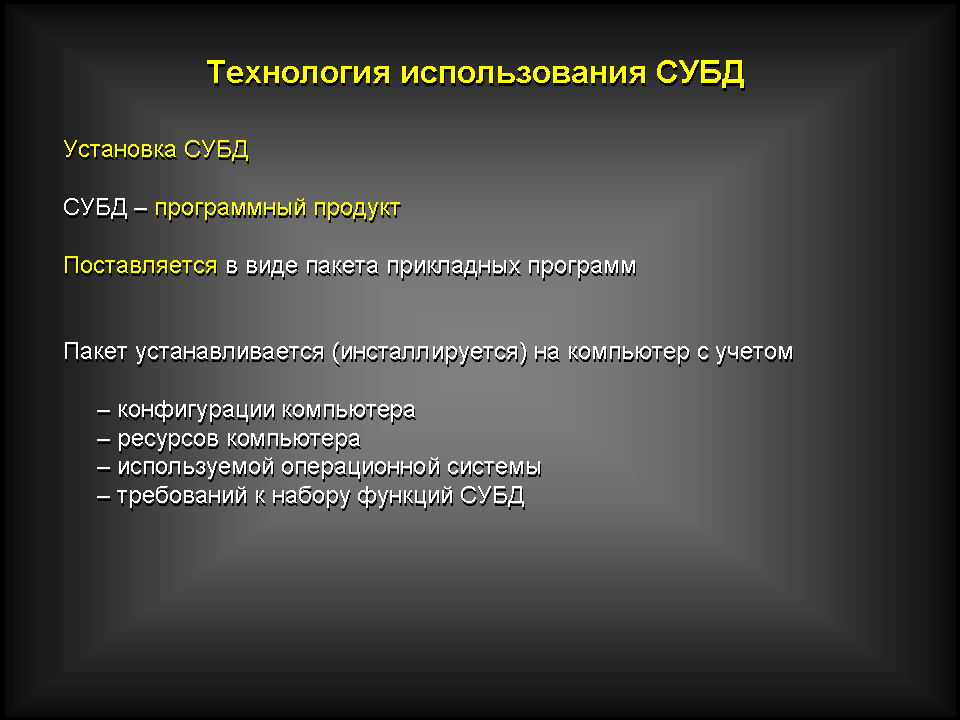 Технология использования СУБД

Установка СУБД

СУБД – программный продукт

Поставляется в виде пакета прикладных программ

Пакет устанавливается (инсталлируется) на компьютер с учетом

– конфигурации компьютера
– ресурсов компьютера
– используемой операционной системы
– требований к набору функций СУБД